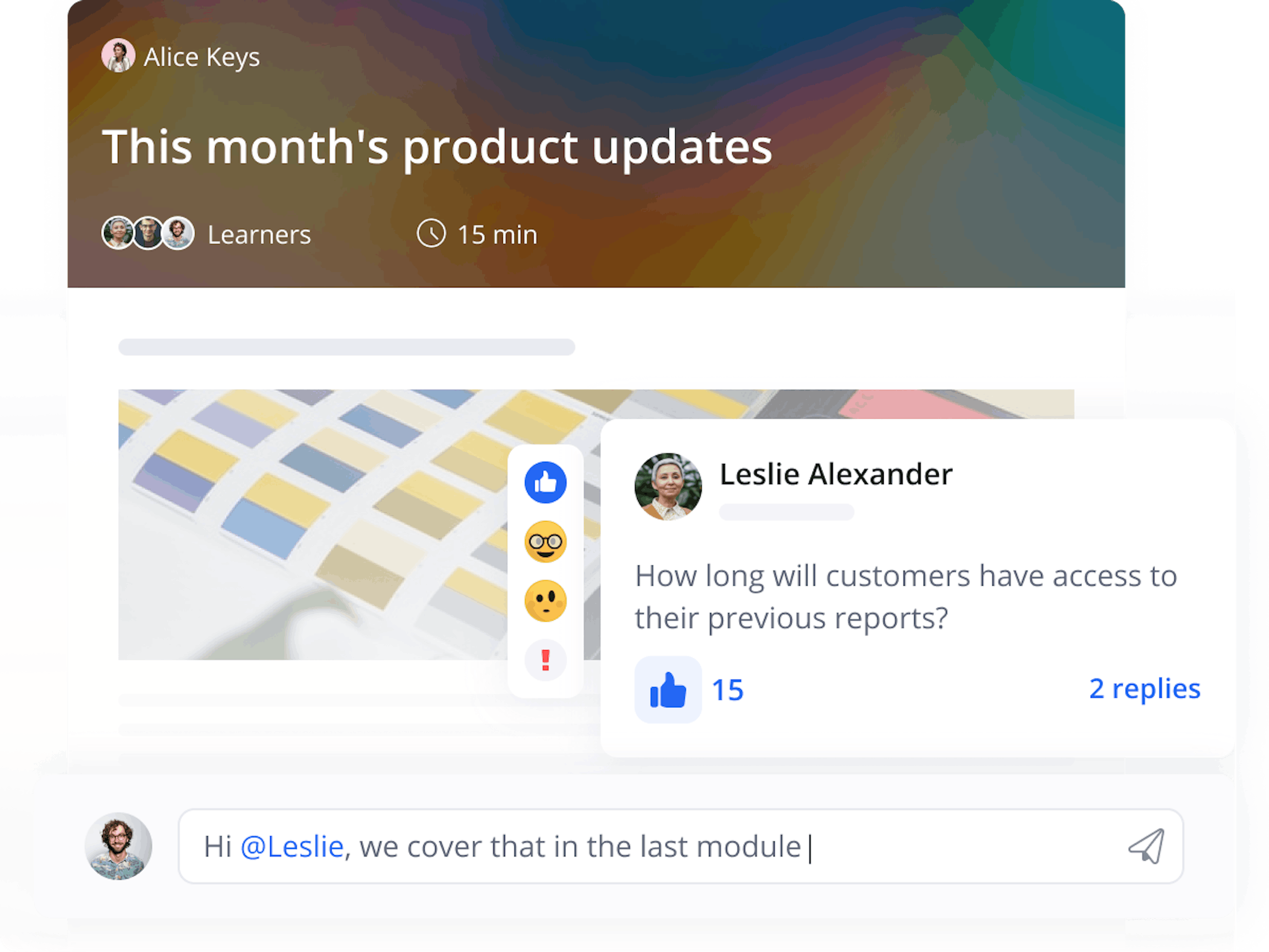 Alice Keys

This month's product updates

Learners

15 min

Leslie Alexander

How long will customers have access to their previous reports?

15

2 replies

Hi @Leslie, we cover that in the last module